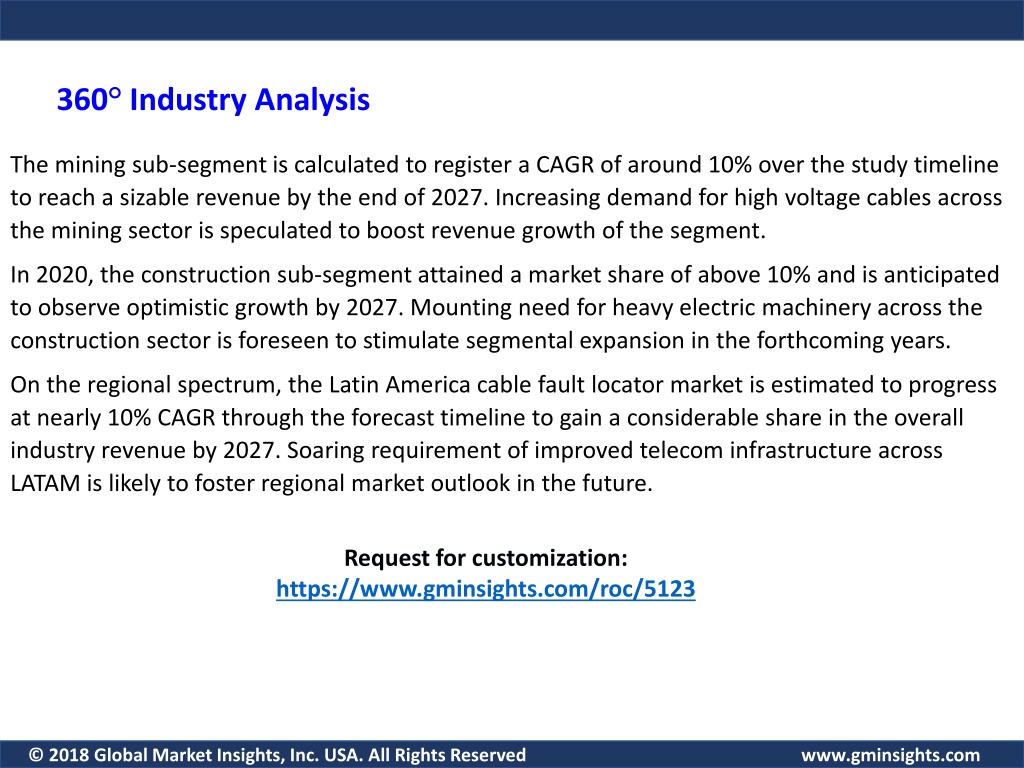 360° Industry Analysis

The mining sub-segment is calculated to register a CAGR of around 10% over the study timeline to reach a sizable revenue by the end of 2027. Increasing demand for high voltage cables across the mining sector is speculated to boost revenue growth of the segment.

In 2020, the construction sub-segment attained a market share of above 10% and is anticipated to observe optimistic growth by 2027. Mounting need for heavy electric machinery across the construction sector is foreseen to stimulate segmental expansion in the forthcoming years.

On the regional spectrum, the Latin America cable fault locator market is estimated to progress at nearly 10% CAGR through the forecast timeline to gain a considerable share in the overall industry revenue by 2027. Soaring requirement of improved telecom infrastructure across LATAM is likely to foster regional market outlook in the future.

Request for customization:
https://www.gminsights.com/roc/5123

© 2018 Global Market Insights, Inc. USA. All Rights Reserved

www.gminsights.com